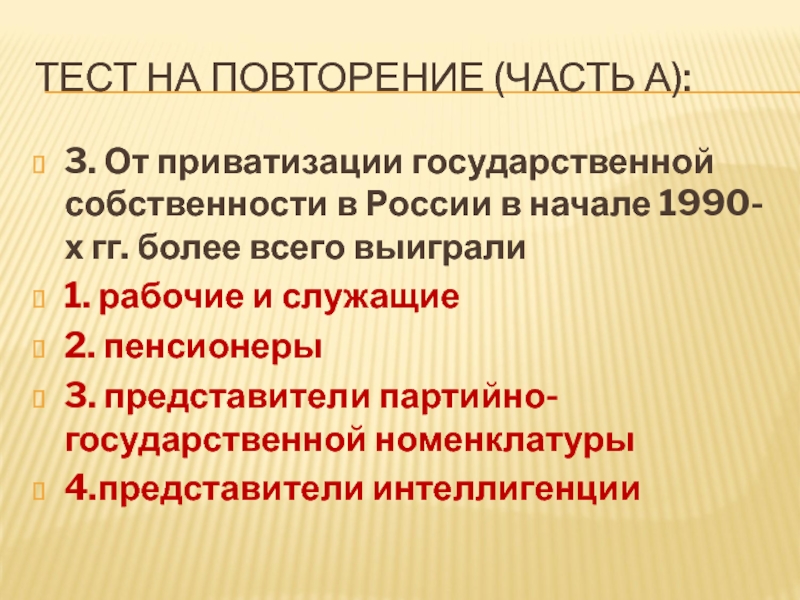 ТЕСТ НА ПОВТОРЕНИЕ (ЧАСТЬ А):

3. От приватизации государственной собственности в России в начале 1990-х гг. более всего выиграли

1. рабочие и служащие

2. пенсионеры

3. представители партийно-государственной номенклатуры

4.представители интеллигенции